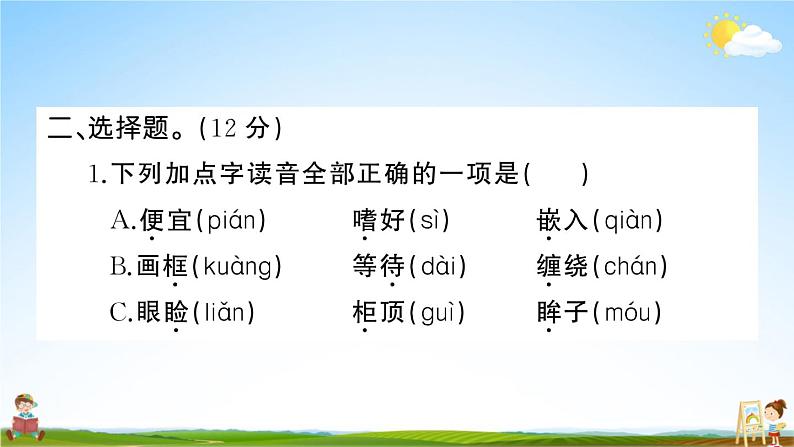 二、选择题。(12 分)

1.下列加点字读音全部正确的一项是(　　)

A.便宜(pián)　嗜好(sì)　嵌入(qiàn)

B.画框(kuàng)　等待(dài)　缠绕(chán)

C.眼睑(liǎn)　柜顶(guì)　眸子(móu)